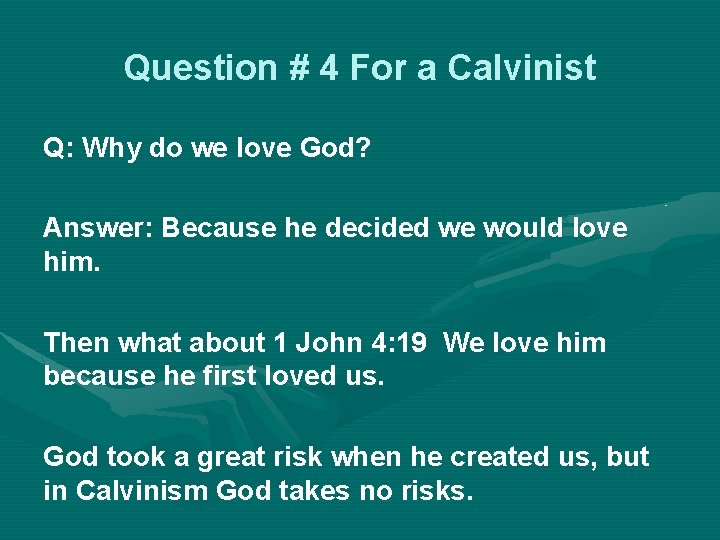 Question # 4 For a Calvinist

Q: Why do we love God?

Answer: Because he decided we would love him.

Then what about 1 John 4:19  We love him because he first loved us.

God took a great risk when he created us, but in Calvinism God takes no risks.